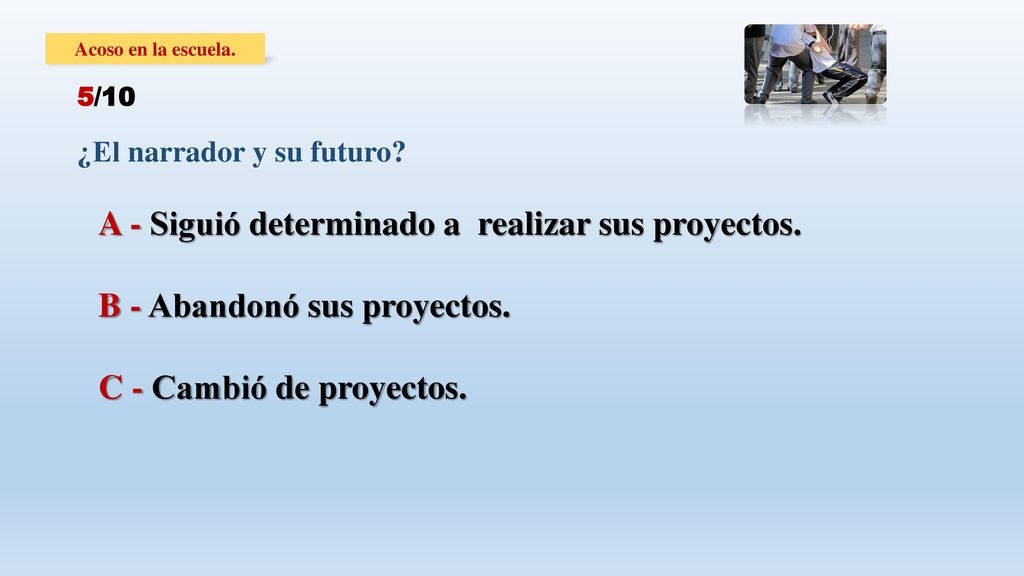 Acoso en la escuela.

5/10

¿El narrador y su futuro?

A - Siguió determinado a realizar sus proyectos.

B - Abandonó sus proyectos.

C - Cambió de proyectos.